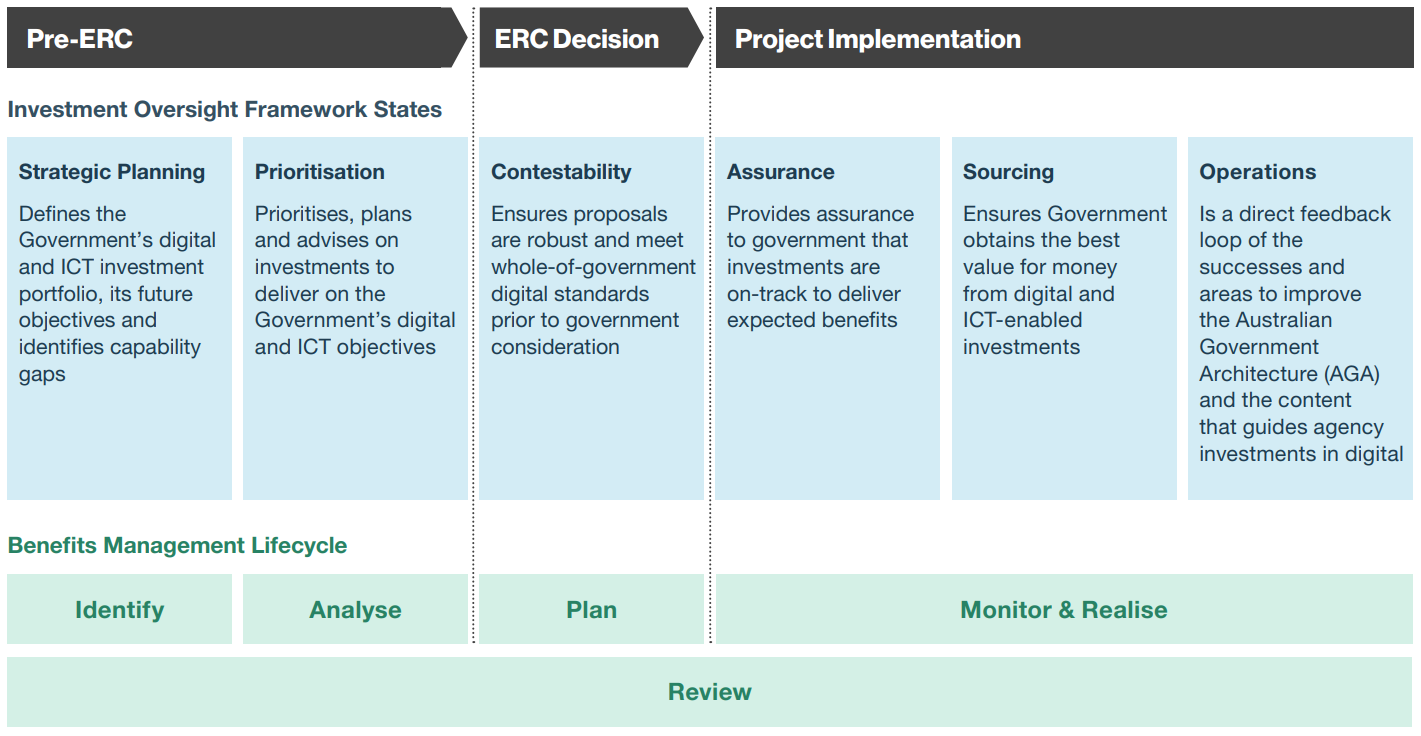 Pre-ERC

ERC Decision

Project Implementation

Investment Oversight Framework States

Strategic Planning
Defines the Government's digital and ICT investment portfolio, its future objectives and identifies capability gaps

Prioritisation
Prioritises, plans and advises on investments to deliver on the Government's digital and ICT objectives

Contestability
Ensures proposals are robust and meet whole-of-government digital standards prior to government consideration

Assurance
Provides assurance to government that investments are on-track to deliver expected benefits

Sourcing
Ensures Government obtains the best value for money from digital and ICT-enabled investments

Operations
Is a direct feedback loop of the successes and areas to improve the Australian Government Architecture (AGA) and the content that guides agency investments in digital

Benefits Management Lifecycle

Identify

Analyse

Plan

Monitor & Realise

Review